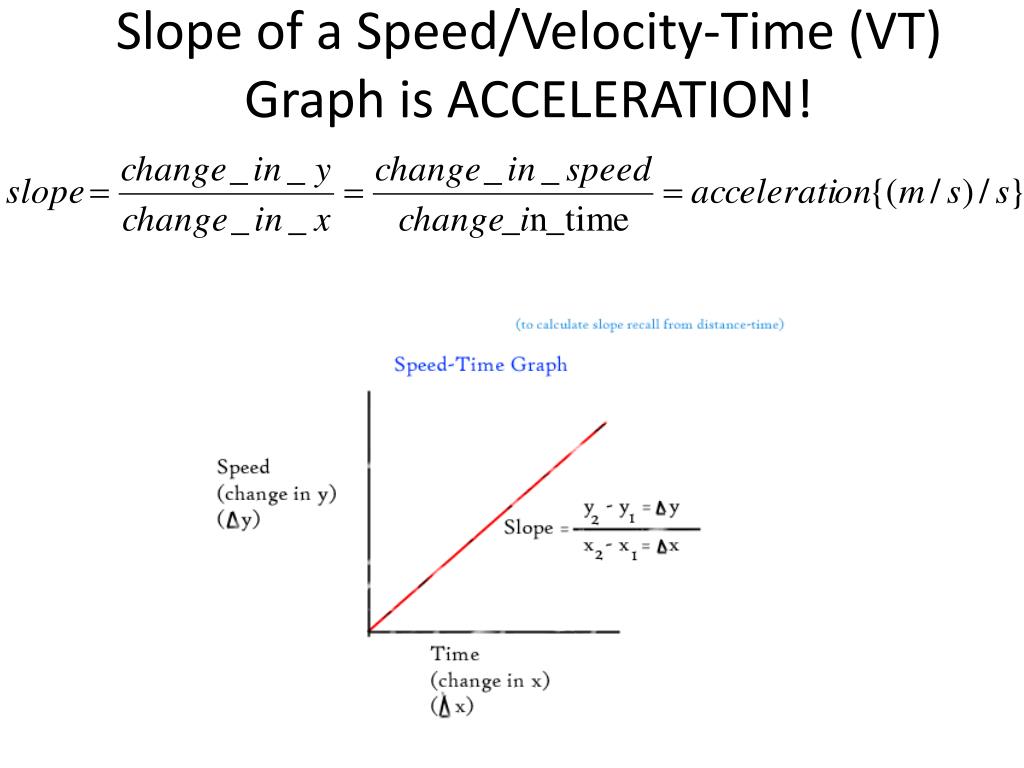 Slope of a Speed/Velocity-Time (VT) Graph is ACCELERATION!

$slope = \frac{change\_in\_y}{change\_in\_x} = \frac{change\_in\_speed}{change\_in\_time} = acceleration\{(m/s)/s\}$

(to calculate slope recall from distance-time)

Speed-Time Graph

Speed
(change in y)
($\Delta$y)

Slope = $\frac{y_2 - y_1 = \Delta y}{x_2 - x_1 = \Delta x}$

Time
(change in x)
($\Delta$x)